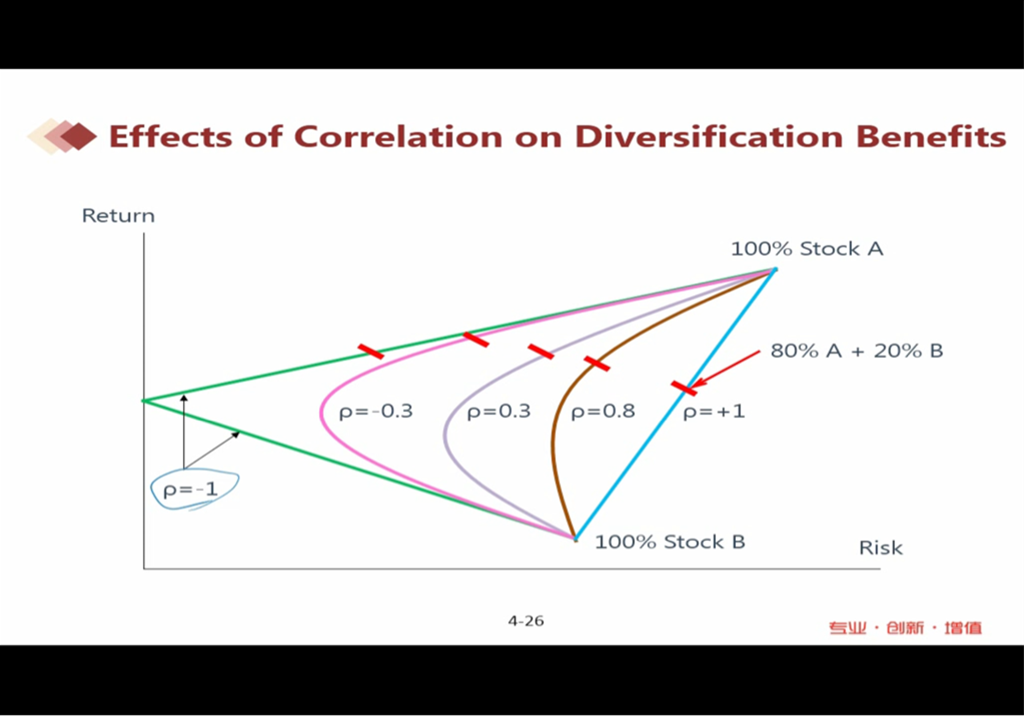 Effects of Correlation on Diversification Benefits

Return

100% Stock A

80% A + 20% B

ρ=-0.3

ρ=0.3

ρ=0.8

ρ=+1

ρ=-1

100% Stock B

Risk

4-26

专业 · 创新 · 增值